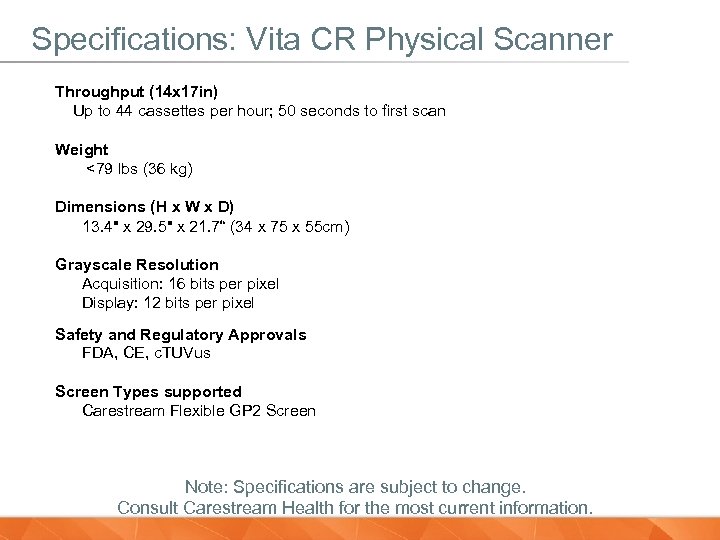 Specifications: Vita CR Physical Scanner

Throughput (14x17in)
Up to 44 cassettes per hour; 50 seconds to first scan

Weight
<79 lbs (36 kg)

Dimensions (H x W x D)
13.4" x 29.5" x 21.7" (34 x 75 x 55cm)

Grayscale Resolution
Acquisition: 16 bits per pixel
Display: 12 bits per pixel

Safety and Regulatory Approvals
FDA, CE, cTUVus

Screen Types supported
Carestream Flexible GP2 Screen

Note: Specifications are subject to change.
Consult Carestream Health for the most current information.